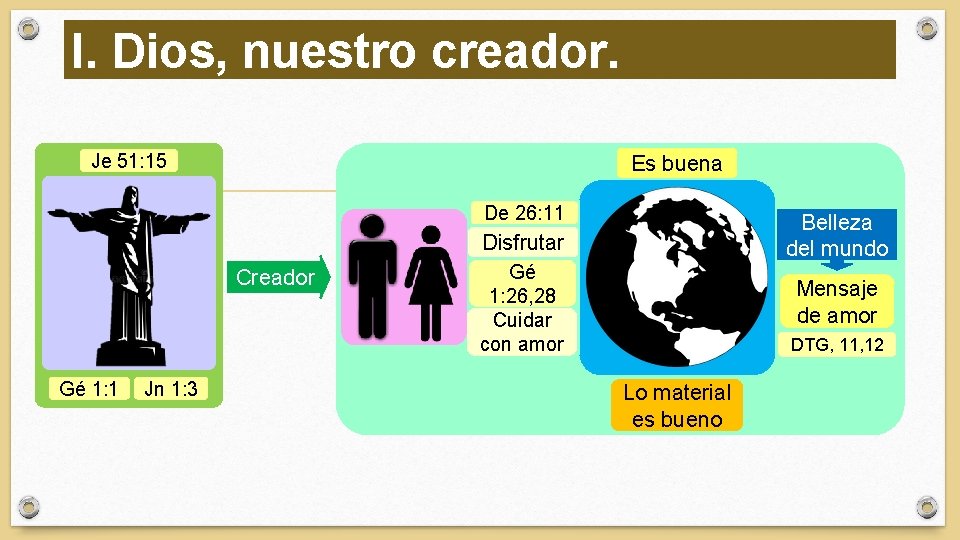 I. Dios, nuestro creador.

Je 51:15

Gé 1:1 Jn 1:3

Creador

De 26:11

Disfrutar

Gé 1:26,28

Cuidar con amor

Es buena

Lo material es bueno

Belleza del mundo

Mensaje de amor

DTG, 11,12